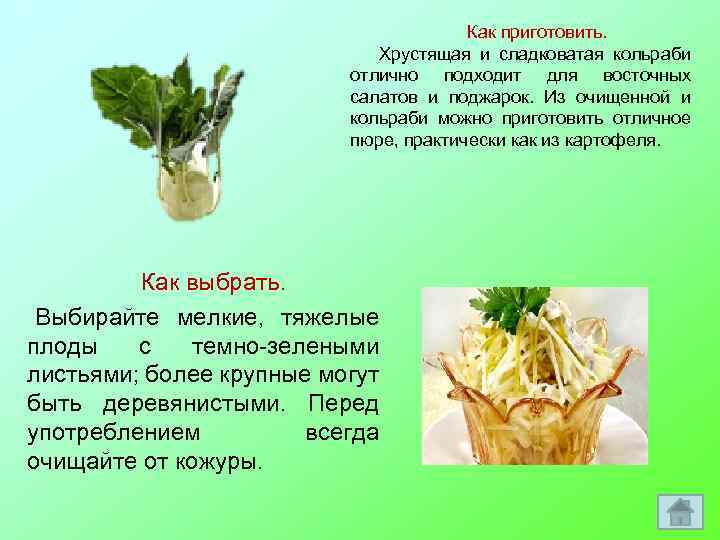 Как приготовить.

Хрустящая и сладковатая кольраби отлично подходит для восточных салатов и поджарок. Из очищенной и кольраби можно приготовить отличное пюре, практически как из картофеля.

Как выбрать.

Выбирайте мелкие, тяжелые плоды с темно-зелеными листьями; более крупные могут быть деревянистыми. Перед употреблением всегда очищайте от кожуры.